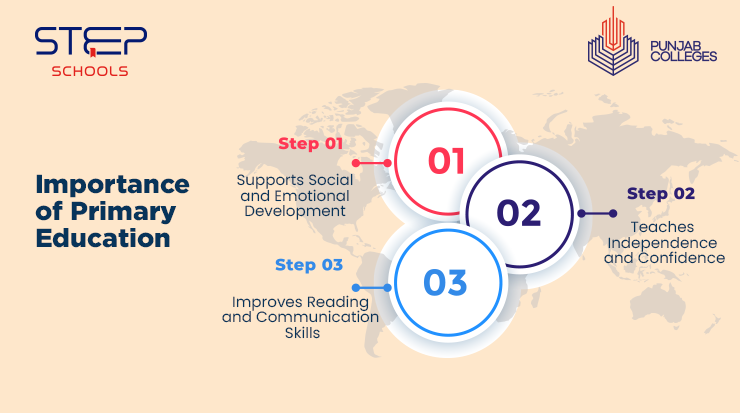 STEP
SCHOOLS

PUNJAB
COLLEGES

Importance of Primary Education

Step 01
Supports Social and Emotional Development

01

02

Step 02
Teaches Independence and Confidence

Step 03
Improves Reading and Communication Skills

03